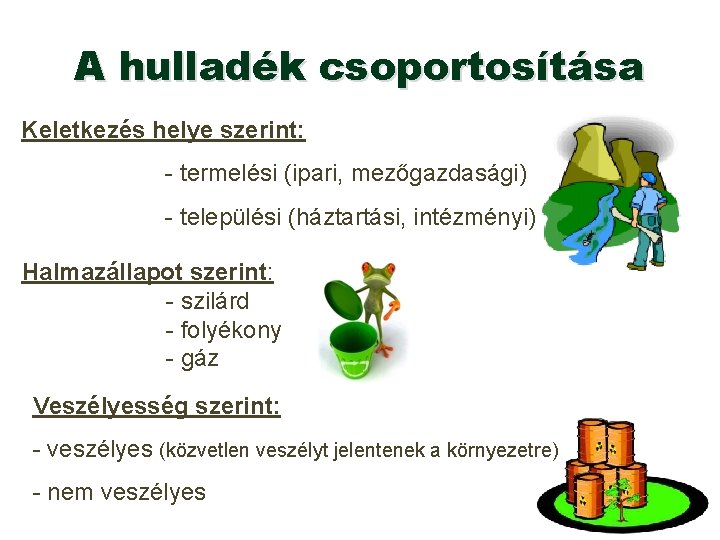 A hulladék csoportosítása

Keletkezés helye szerint:

- termelési (ipari, mezőgazdasági)

- települési (háztartási, intézményi)

Halmazállapot szerint:
- szilárd
- folyékony
- gáz

Veszélyesség szerint:

- veszélyes (közvetlen veszélyt jelentenek a környezetre)

- nem veszélyes